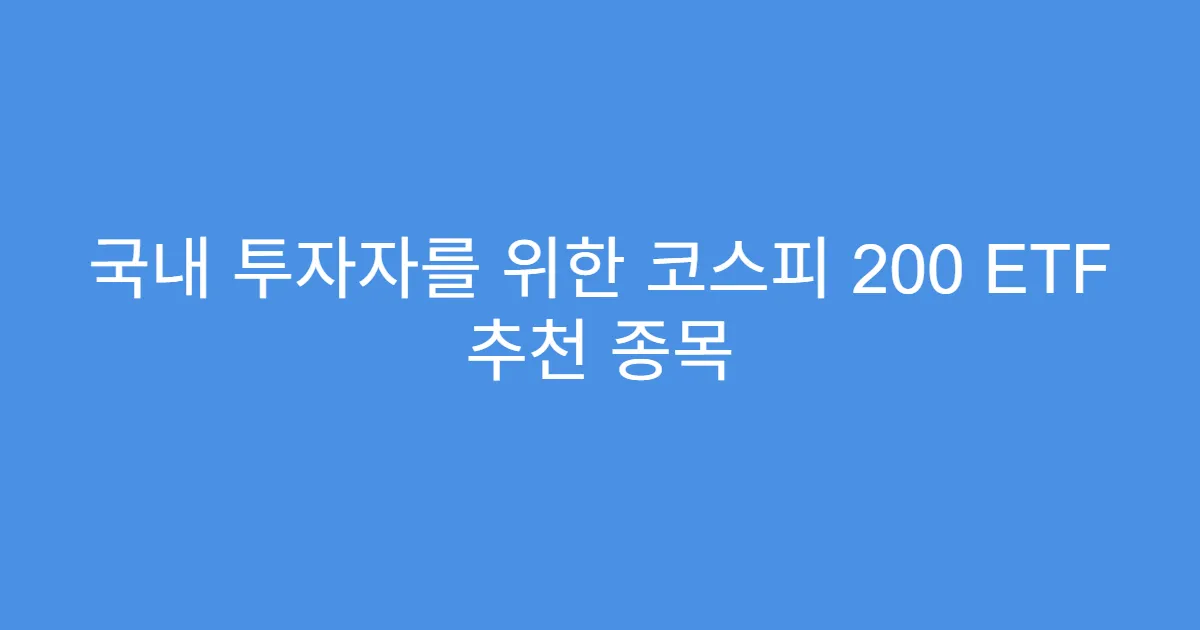 국내 투자자를 위한 코스피 200 ETF 추천 종목